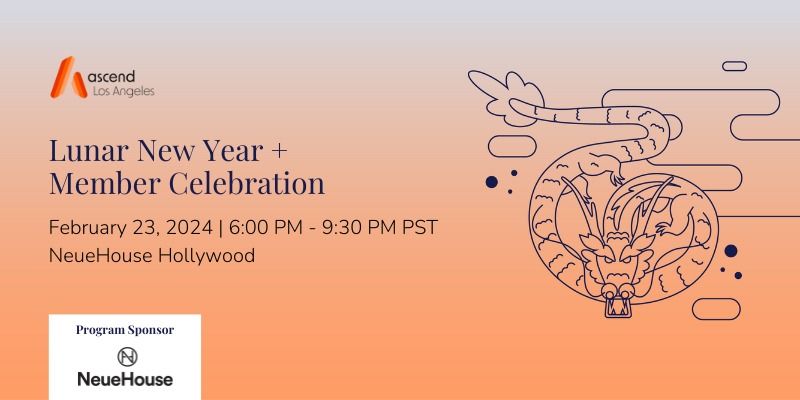 ascend
Los Angeles

Lunar New Year + Member Celebration

February 23, 2024 | 6:00 PM - 9:30 PM PST
NeueHouse Hollywood

Program Sponsor

N

NeueHouse